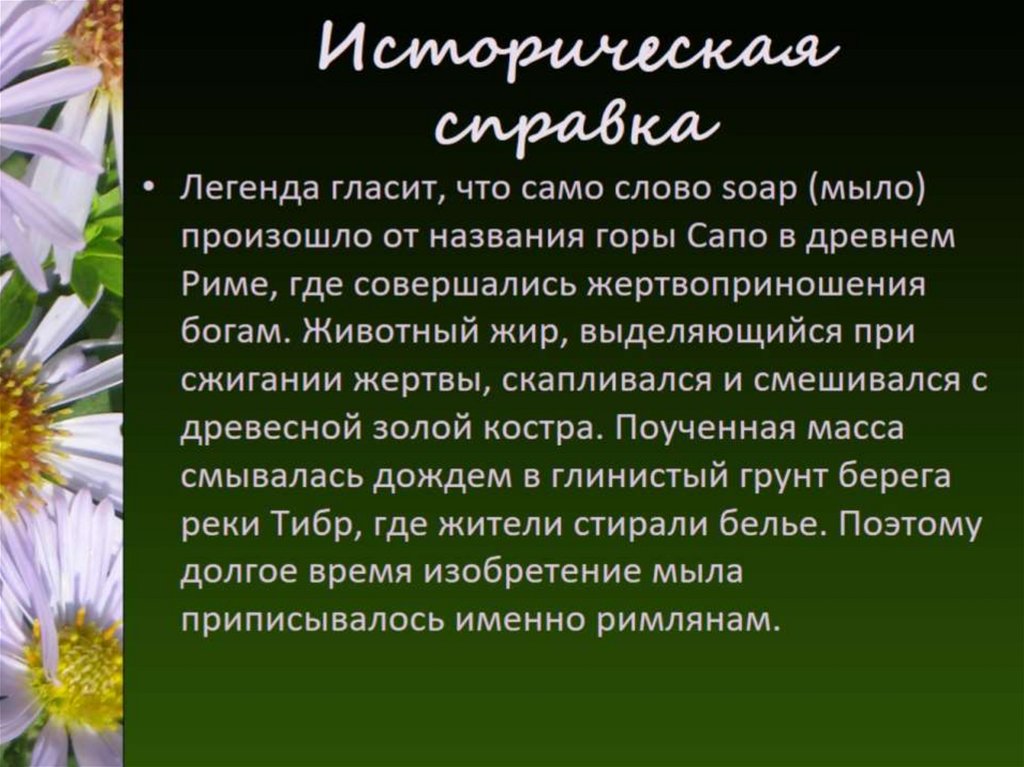 Историческая справка

• Легенда гласит, что само слово soap (мыло) произошло от названия горы Сапо в древнем Риме, где совершались жертвоприношения богам. Животный жир, выделяющийся при сжигании жертвы, скапливался и смешивался с древесной золой костра. Поученная масса смывалась дождем в глинистый грунт берега реки Тибр, где жители стирали белье. Поэтому долгое время изобретение мыла приписывалось именно римлянам.